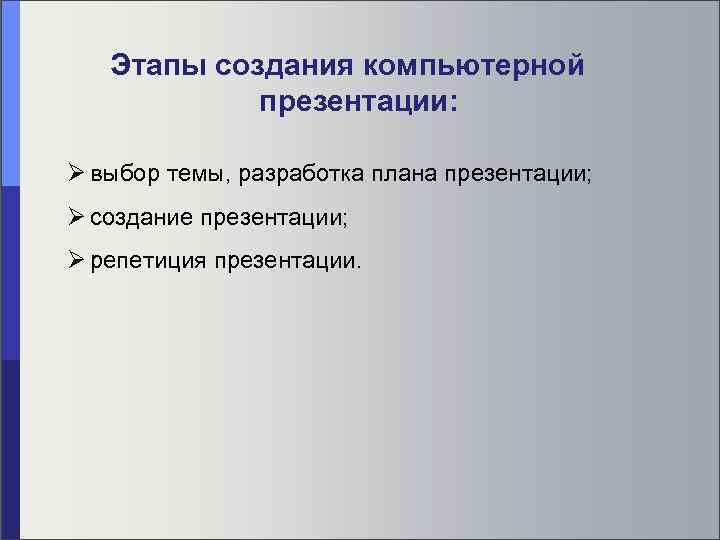 Этапы создания компьютерной презентации:

➢ выбор темы, разработка плана презентации;

➢ создание презентации;

➢ репетиция презентации.